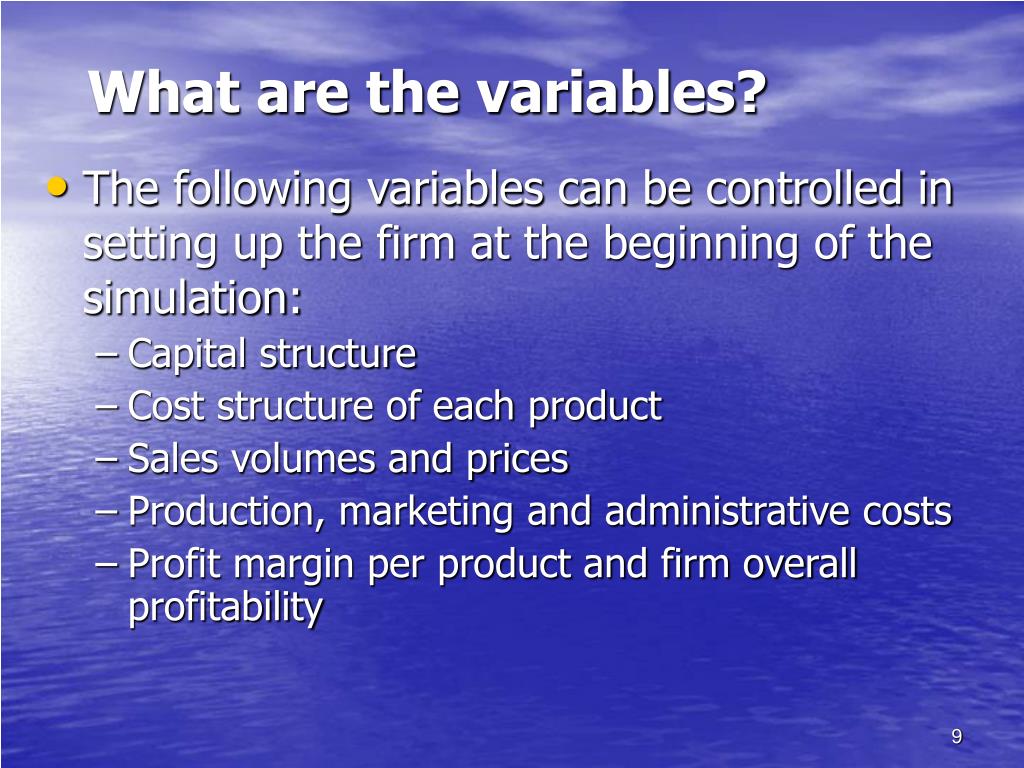 What are the variables?

• The following variables can be controlled in setting up the firm at the beginning of the simulation:
– Capital structure
– Cost structure of each product
– Sales volumes and prices
– Production, marketing and administrative costs
– Profit margin per product and firm overall profitability

9